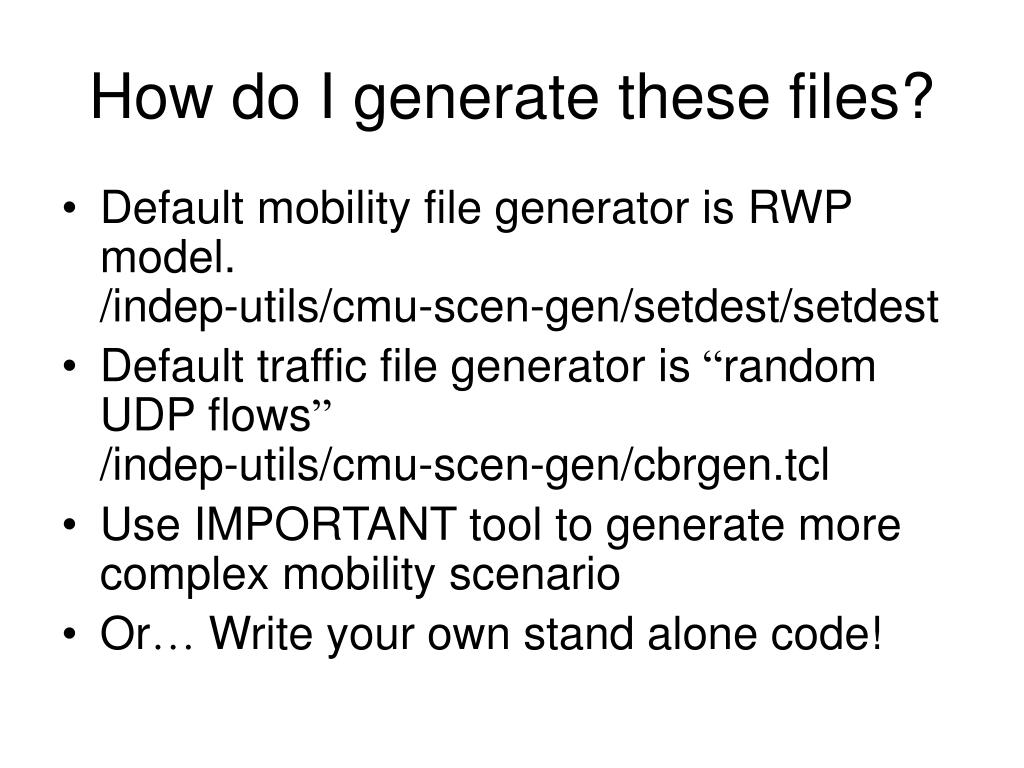 How do I generate these files?

• Default mobility file generator is RWP model. /indep-utils/cmu-scen-gen/setdest/setdest
• Default traffic file generator is “random UDP flows” /indep-utils/cmu-scen-gen/cbrgen.tcl
• Use IMPORTANT tool to generate more complex mobility scenario
• Or… Write your own stand alone code!